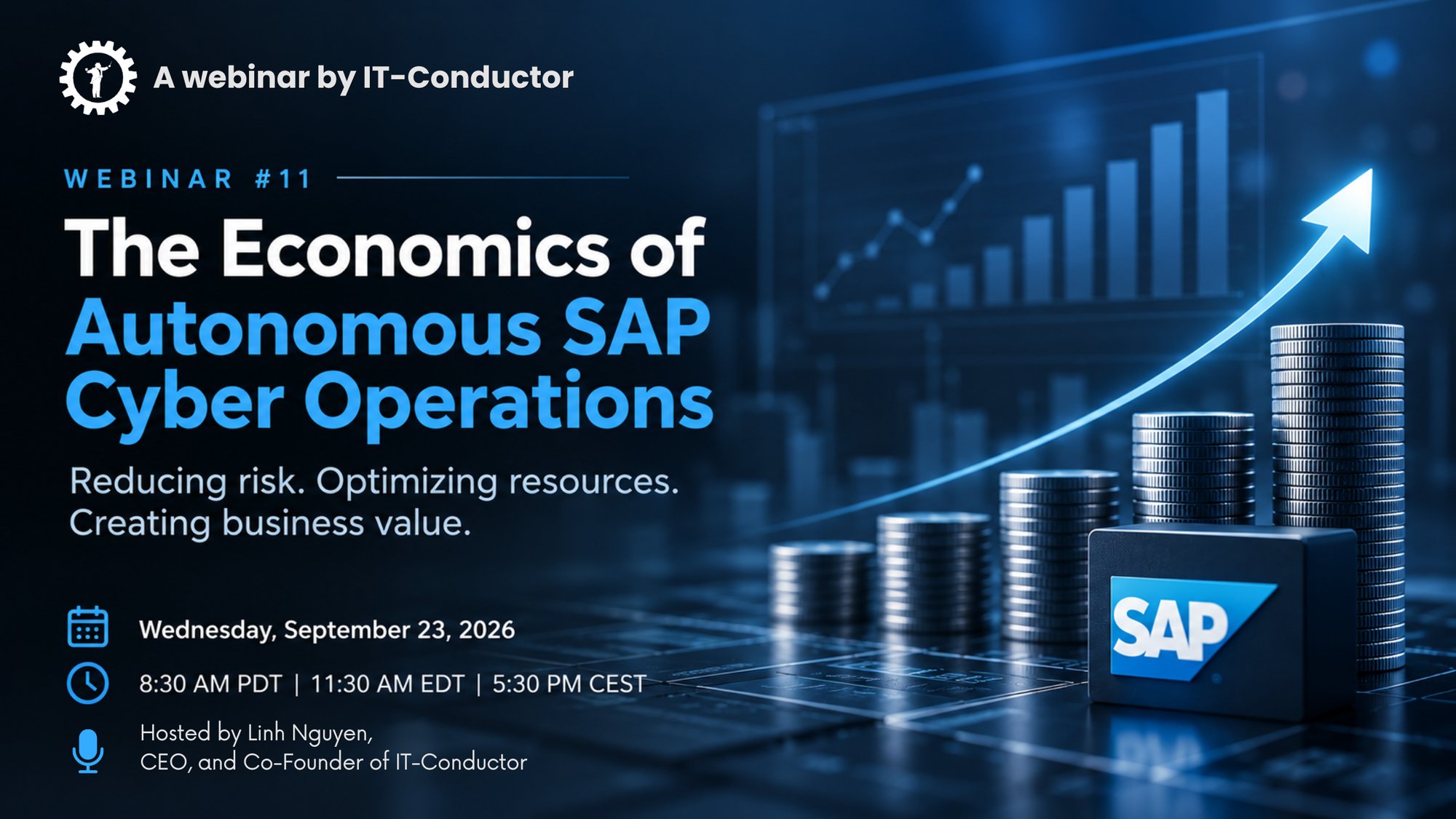 A webinar by IT-Conductor

WEBINAR #11

The Economics of Autonomous SAP Cyber Operations

Reducing risk. Optimizing resources. Creating business value.

Wednesday, September 23, 2026

8:30 AM PDT | 11:30 AM EDT | 5:30 PM CEST

Hosted by Linh Nguyen, CEO, and Co-Founder of IT-Conductor

SAP